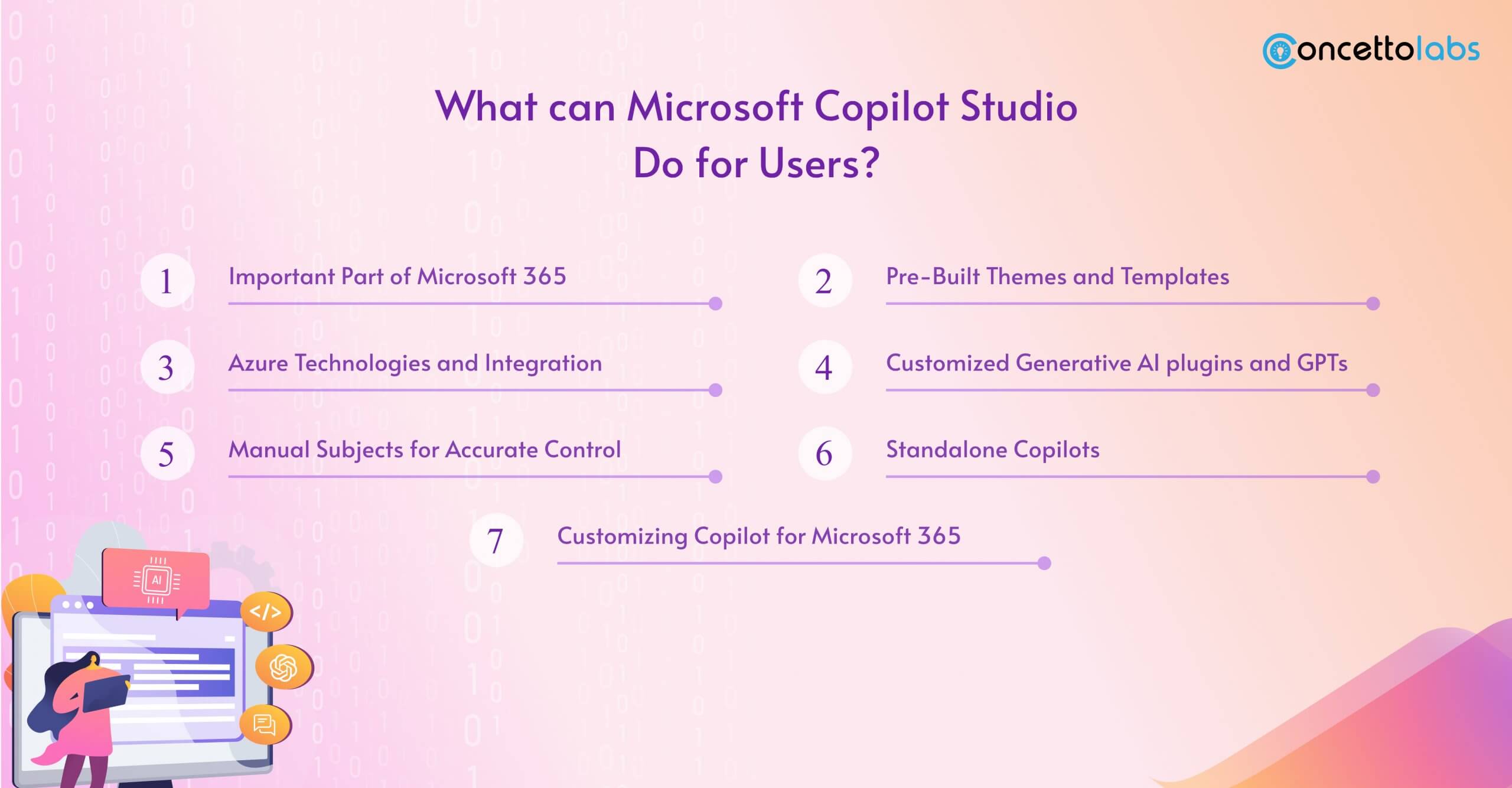 Concettolabs

What can Microsoft Copilot Studio Do for Users?

1 Important Part of Microsoft 365

2 Pre-Built Themes and Templates

3 Azure Technologies and Integration

4 Customized Generative AI plugins and GPTs

5 Manual Subjects for Accurate Control

6 Standalone Copilots

7 Customizing Copilot for Microsoft 365

AI

</>